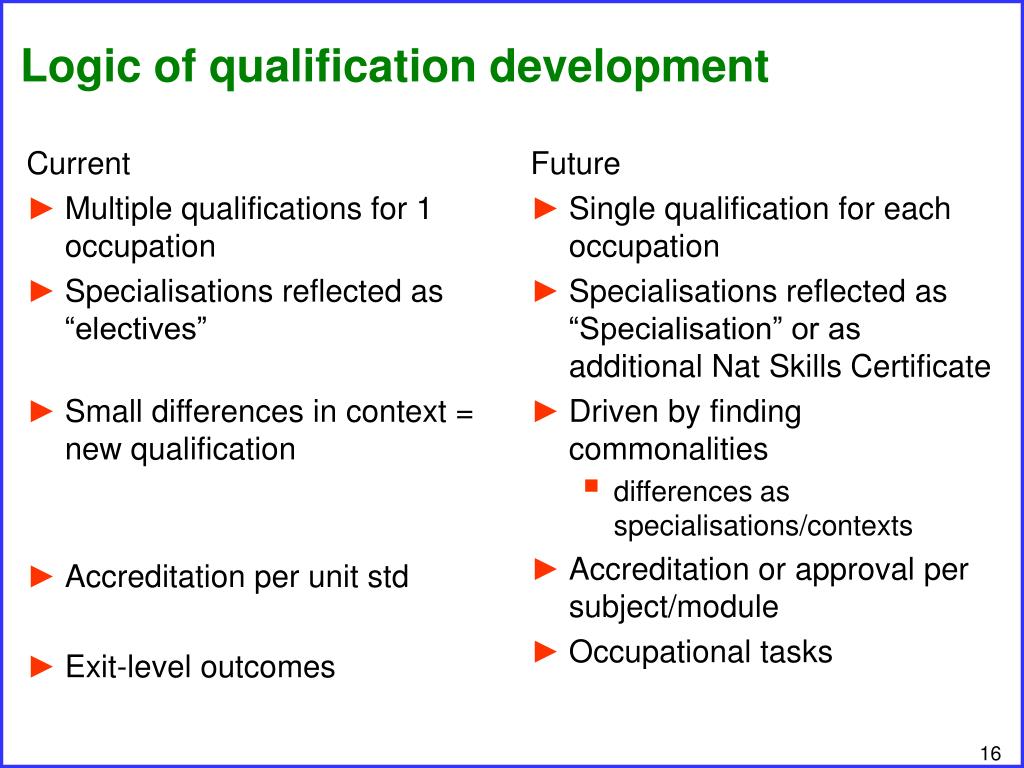 Logic of qualification development

Current

► Multiple qualifications for 1 occupation

► Specialisations reflected as “electives”

► Small differences in context = new qualification

► Accreditation per unit std

► Exit-level outcomes

Future

► Single qualification for each occupation

► Specialisations reflected as “Specialisation” or as additional Nat Skills Certificate

► Driven by finding commonalities

▪ differences as specialisations/contexts

► Accreditation or approval per subject/module

► Occupational tasks

16